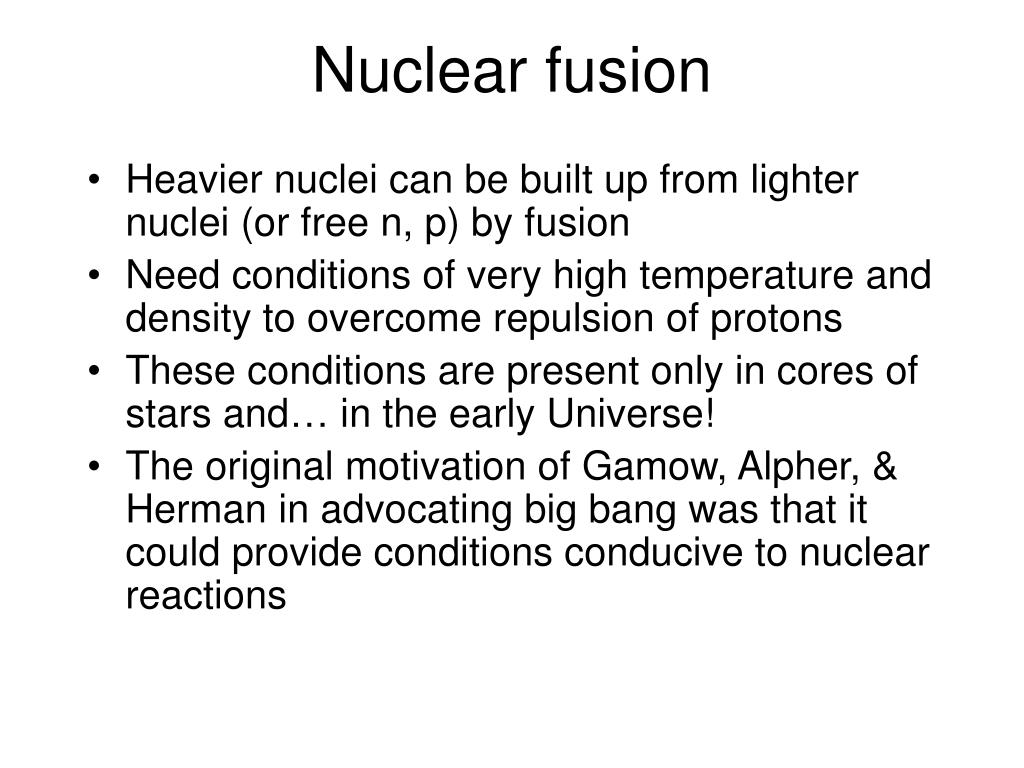 Nuclear fusion

• Heavier nuclei can be built up from lighter nuclei (or free n, p) by fusion
• Need conditions of very high temperature and density to overcome repulsion of protons
• These conditions are present only in cores of stars and… in the early Universe!
• The original motivation of Gamow, Alpher, & Herman in advocating big bang was that it could provide conditions conducive to nuclear reactions